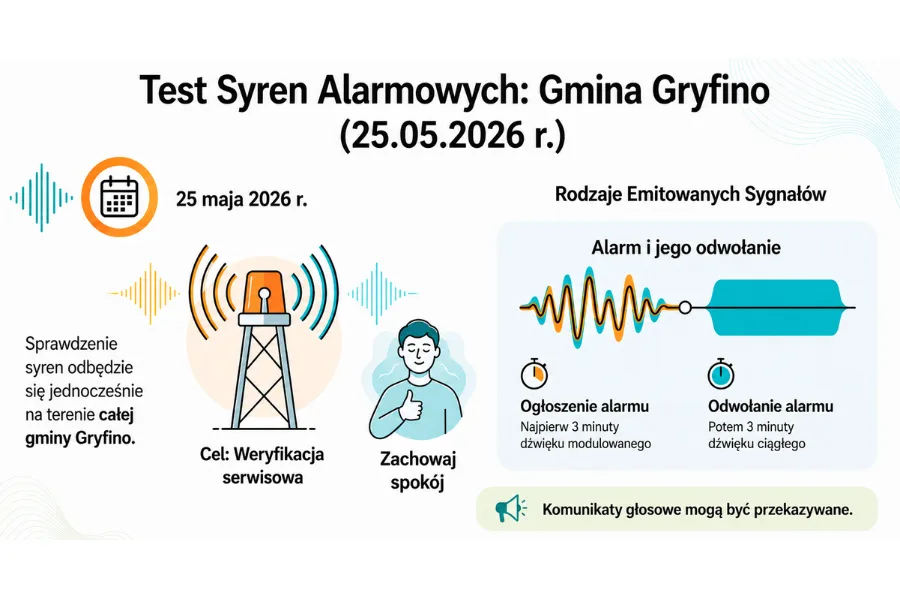 Test Syren Alarmowych: Gmina Gryfino (25.05.2026 r.)

25 maja 2026 r.

Sprawdzenie syren odbędzie się jednocześnie na terenie całej gminy Gryfino.

Cel: Weryfikacja serwisowa

Zachowaj spokój

Rodzaje Emitowanych Sygnałów

Alarm i jego odwołanie

Ogłoszenie alarmu
Najpierw 3 minuty dźwięku modulowanego

Odwołanie alarmu
Potem 3 minuty dźwięku ciągłego

Komunikaty głosowe mogą być przekazywane.